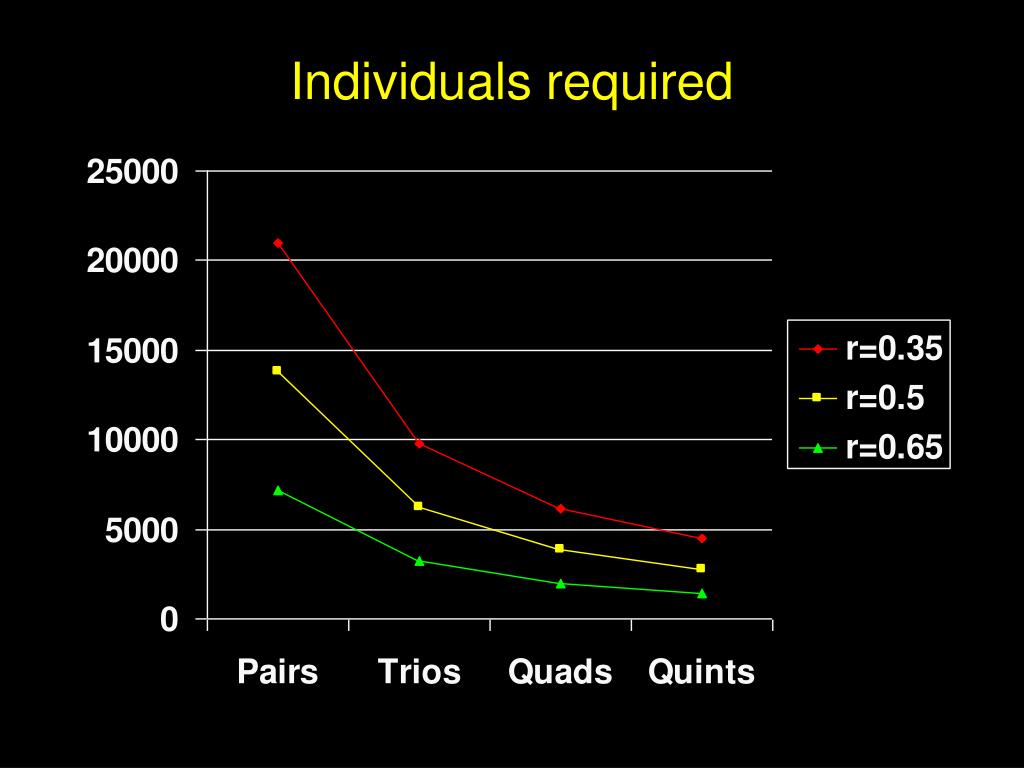 Individuals required

25000
20000
15000
10000
5000
0

Pairs Trios Quads Quints

r=0.35
r=0.5
r=0.65